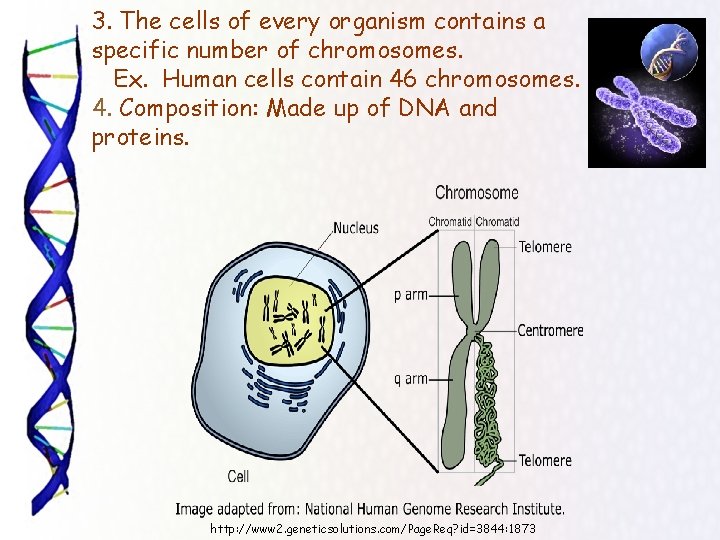 3. The cells of every organism contains a specific number of chromosomes.
Ex. Human cells contain 46 chromosomes.
4. Composition: Made up of DNA and proteins.

Chromosome
Chromatid Chromatid
Nucleus
Telomere
p arm
Centromere
q arm
Telomere
Cell

Image adapted from: National Human Genome Research Institute.
http://www2.geneticsolutions.com/PageReq?id=3844:1873